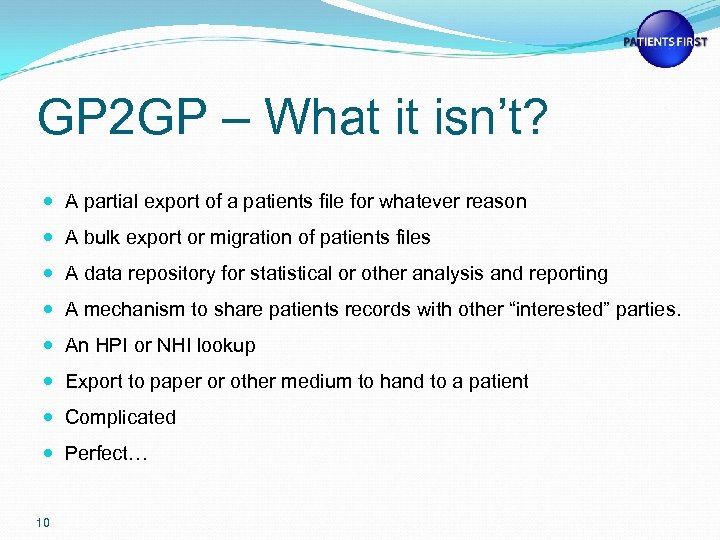 PATIENTS FIRST

GP2GP – What it isn't?

- A partial export of a patients file for whatever reason
- A bulk export or migration of patients files
- A data repository for statistical or other analysis and reporting
- A mechanism to share patients records with other "interested" parties.
- An HPI or NHI lookup
- Export to paper or other medium to hand to a patient
- Complicated
- Perfect…

10